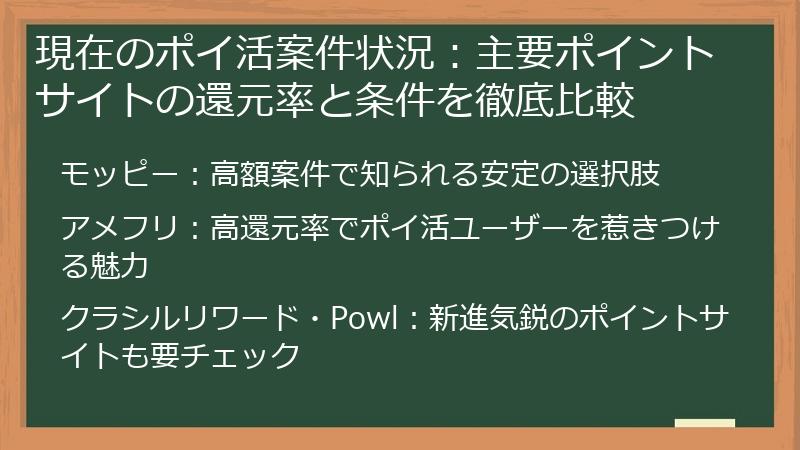 現在のポイ活案件状況：主要ポイントサイトの還元率と条件を徹底比較

モッピー：高額案件で知られる安定の選択肢

アメフリ：高還元率でポイ活ユーザーを惹きつける魅力

クラシルリワード・Powl：新進気鋭のポイントサイトも要チェック